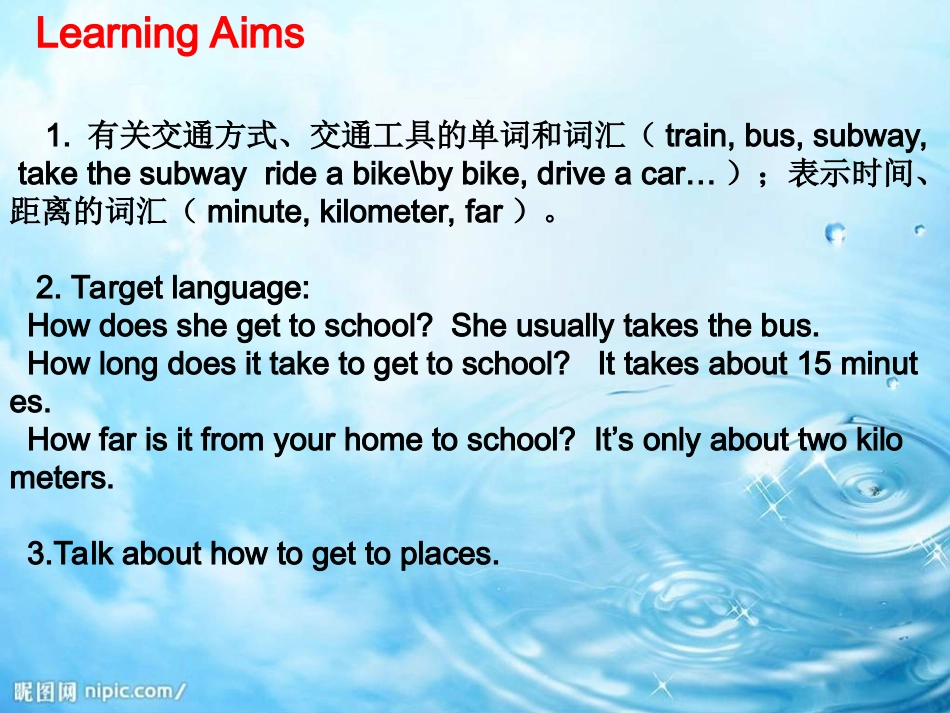 Learning Aims

1. 有关交通方式、交通工具的单词和词汇（ train, bus, subway, take the subway ride a bike\by bike, drive a car… ）；表示时间、距离的词汇（ minute, kilometer, far ）。

2. Target language:
How does she get to school? She usually takes the bus.
How long does it take to get to school? It takes about 15 minutes.
How far is it from your home to school? It's only about two kilometers.

3.Talk about how to get to places.

昵图网 nipic.com/